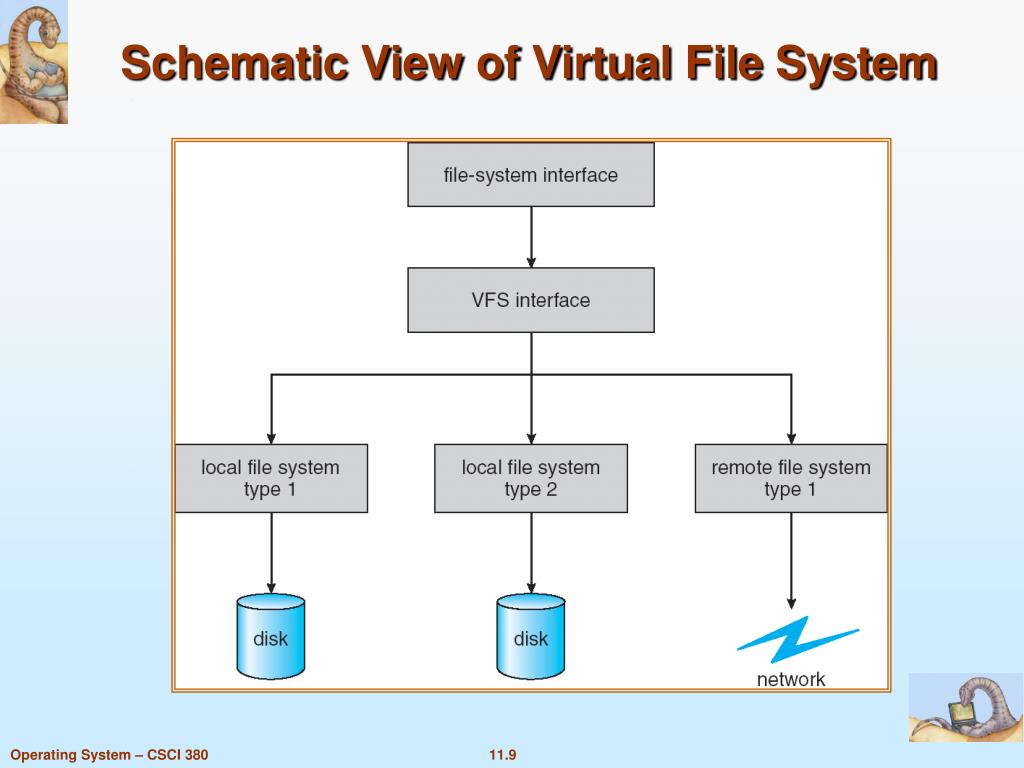 Schematic View of Virtual File System

file-system interface

VFS interface

local file system type 1

local file system type 2

remote file system type 1

disk

disk

network

Operating System – CSCI 380

11.9